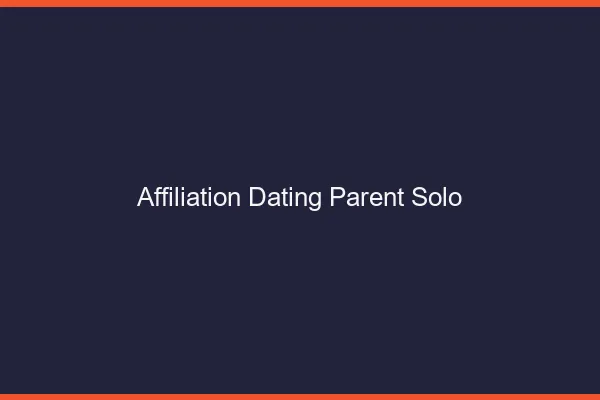 Affiliation Dating Parent Solo